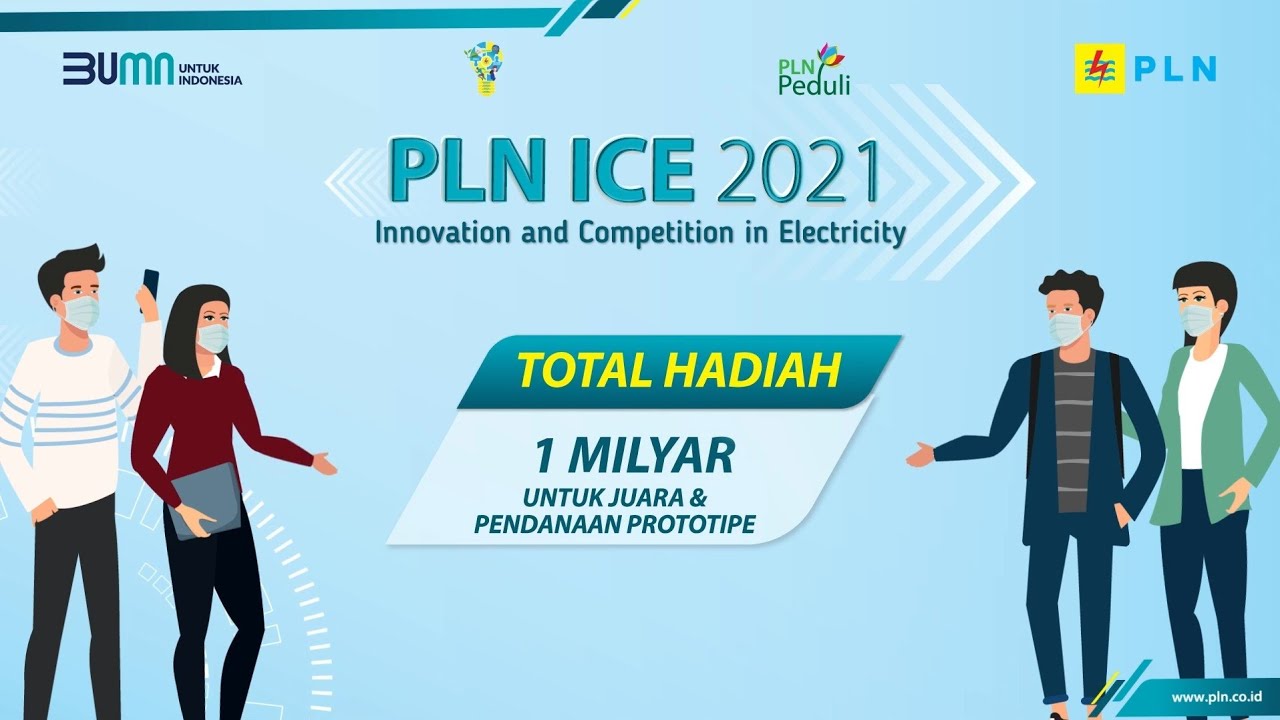 BUMN UNTUK INDONESIA

PLN Peduli

PLN

PLN ICE 2021
Innovation and Competition in Electricity

TOTAL HADIAH

1 MILYAR
UNTUK JUARA & PENDANAAN PROTOTIPE

www.pln.co.id